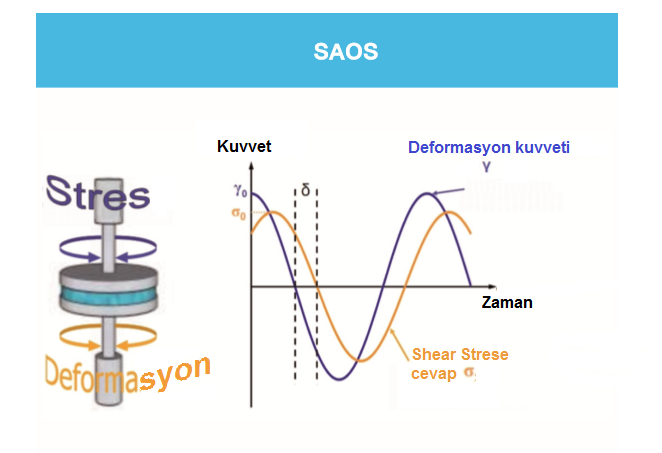 SAOS

Stres

Deformasyon

Kuvvet

Deformasyon kuvveti
$\gamma$

$\gamma_0$

$\sigma_0$

$\delta$

Zaman

Shear Strese cevap $\sigma$